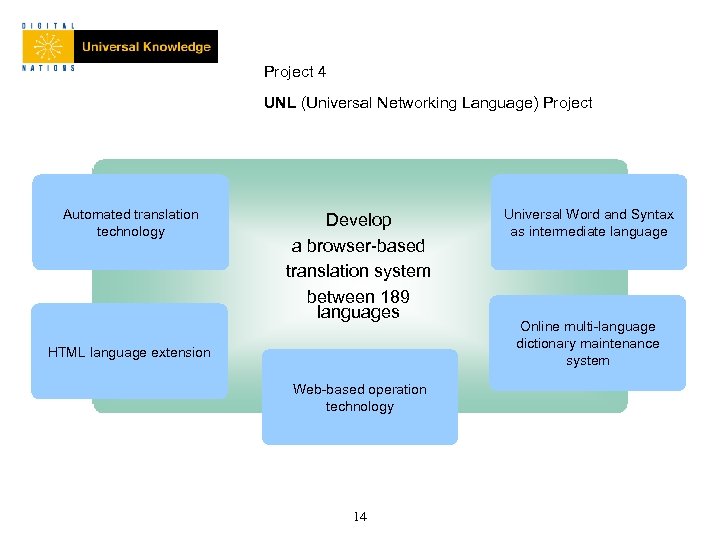 DIGITAL
Universal Knowledge
NATIONS

Project 4

UNL (Universal Networking Language) Project

Automated translation technology

Develop a browser-based translation system between 189 languages

Universal Word and Syntax as intermediate language

HTML language extension

Online multi-language dictionary maintenance system

Web-based operation technology

14